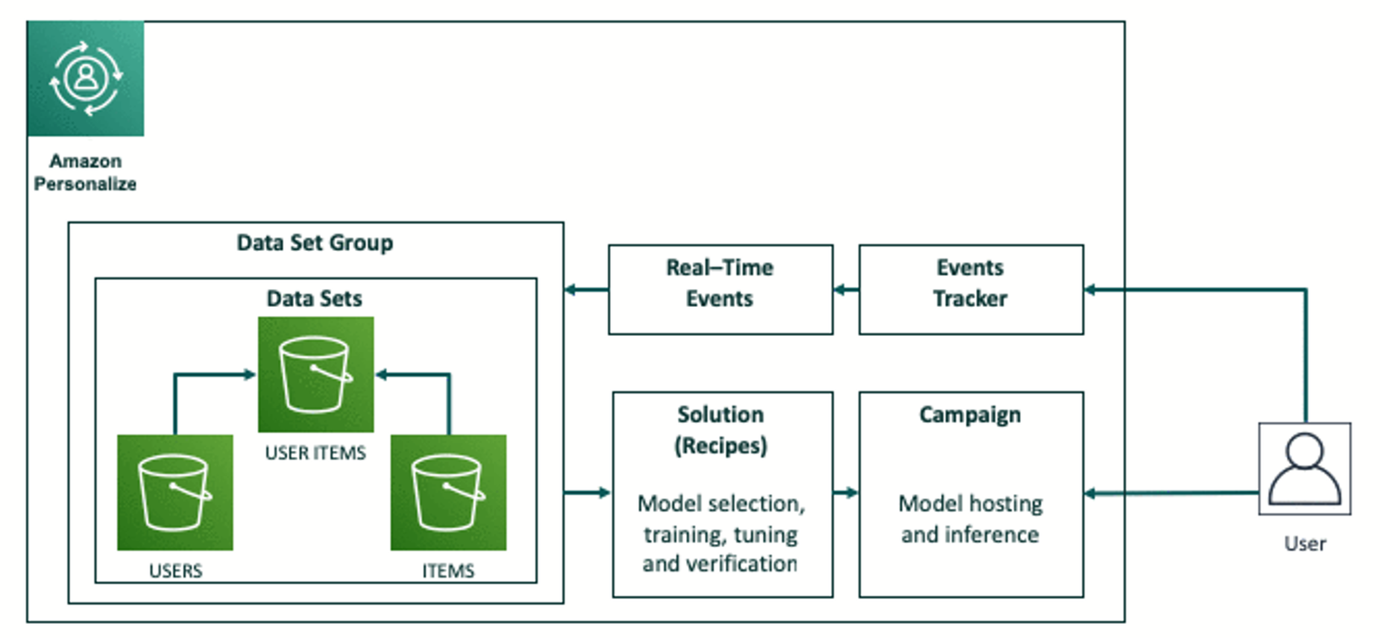 Amazon Personalize

Data Set Group

Data Sets

USER ITEMS

USERS

ITEMS

Real–Time Events

Events Tracker

Solution (Recipes)

Model selection, training, tuning and verification

Campaign

Model hosting and inference

User